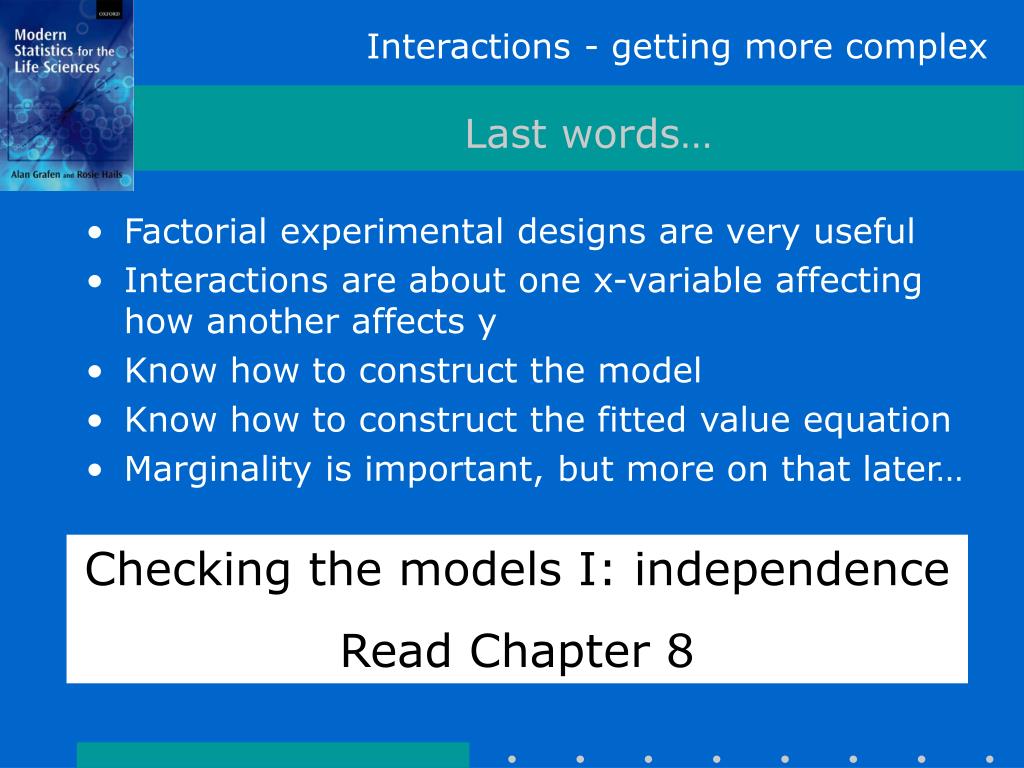 OXFORD
Modern Statistics for the Life Sciences
Alan Grafen and Rosie Hails

Interactions - getting more complex

Last words…

• Factorial experimental designs are very useful
• Interactions are about one x-variable affecting how another affects y
• Know how to construct the model
• Know how to construct the fitted value equation
• Marginality is important, but more on that later…

Checking the models I: independence

Read Chapter 8